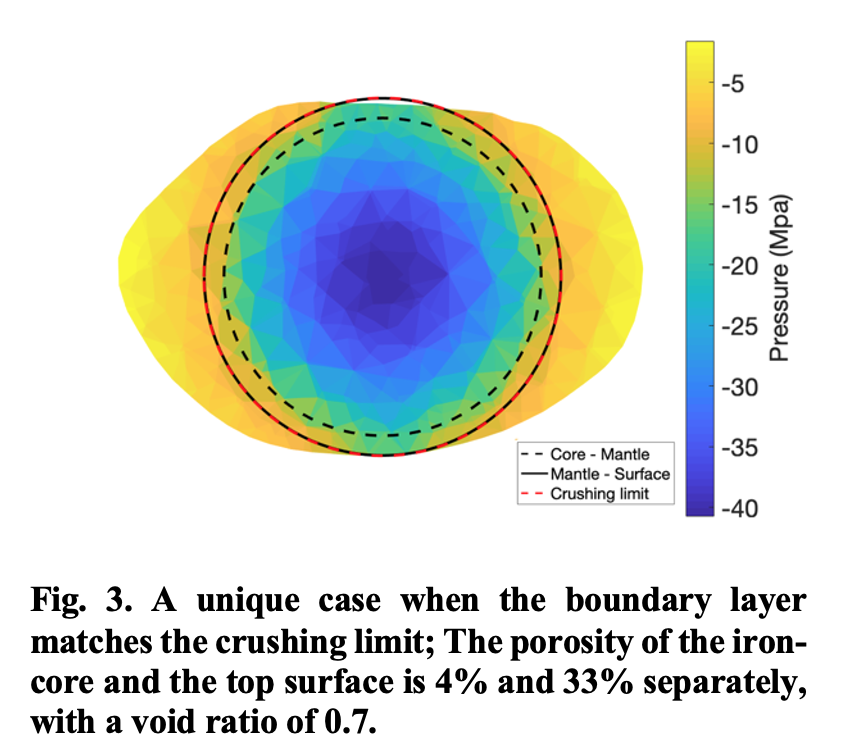 -5
-10
-15
-20
-25
-30
-35
-40
Pressure (Mpa)

Core - Mantle
Mantle - Surface
Crushing limit

Fig. 3. A unique case when the boundary layer matches the crushing limit; The porosity of the iron-core and the top surface is 4% and 33% separately, with a void ratio of 0.7.